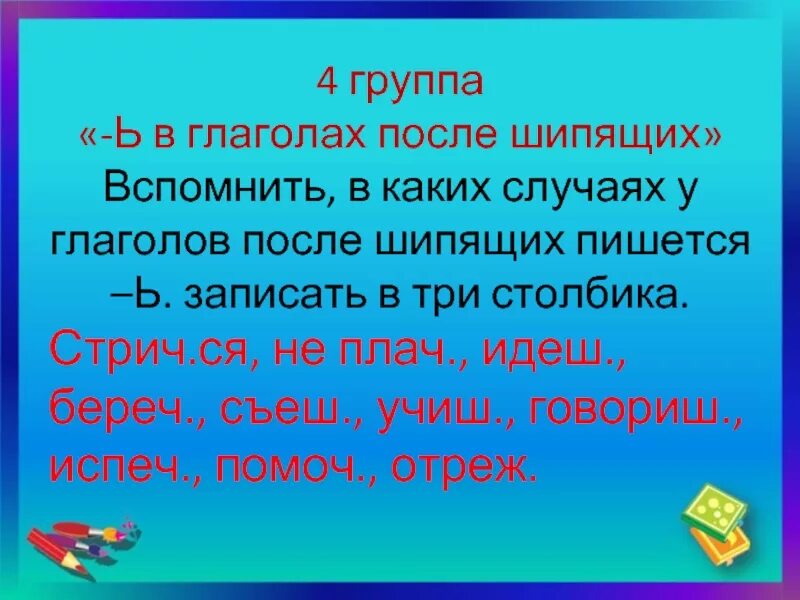 4 группа
«-Ь в глаголах после шипящих»
Вспомнить, в каких случаях у глаголов после шипящих пишется –Ь. записать в три столбика.

Стрич.ся, не плач., идеш., береч., съеш., учиш., говориш., испеч., помоч., отреж.